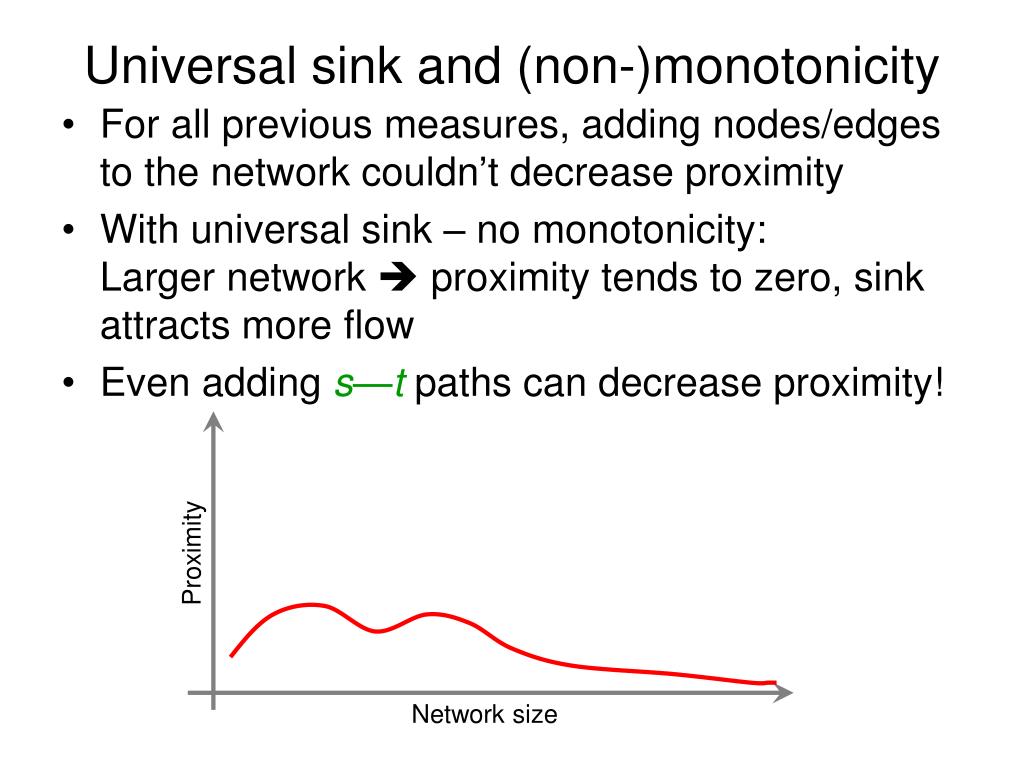 Universal sink and (non-)monotonicity

• For all previous measures, adding nodes/edges to the network couldn't decrease proximity
• With universal sink – no monotonicity: Larger network ➔ proximity tends to zero, sink attracts more flow
• Even adding s—t paths can decrease proximity!

Proximity

Network size